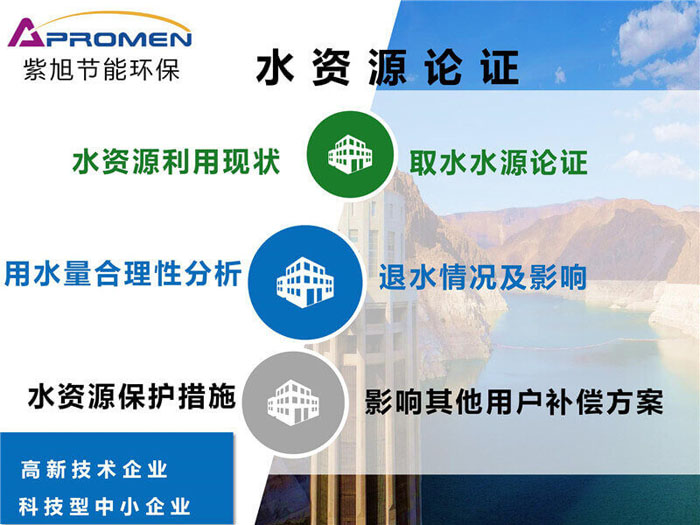 APROMEN
紫旭节能环保

水资源论证

水资源利用现状

取水水源论证

用水量合理性分析

退水情况及影响

水资源保护措施

影响其他用户补偿方案

高新技术企业
科技型中小企业